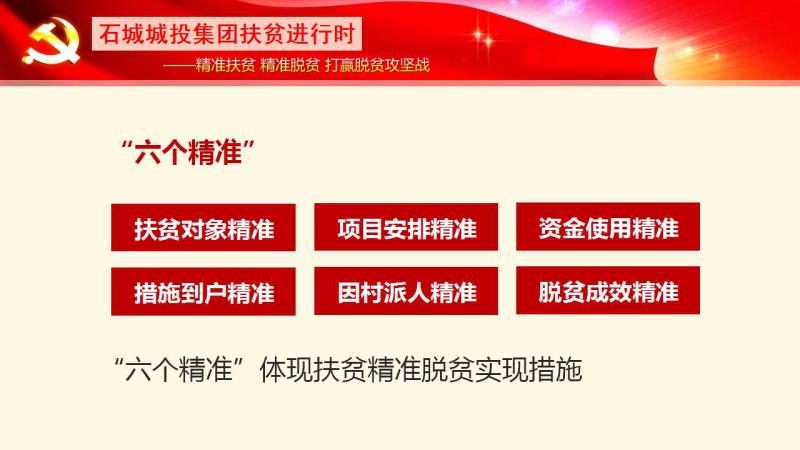 石城城投集团扶贫进行时

——精准扶贫 精准脱贫 打赢脱贫攻坚战

“六个精准”

扶贫对象精准

项目安排精准

资金使用精准

措施到户精准

因村派人精准

脱贫成效精准

“六个精准”体现扶贫精准脱贫实现措施